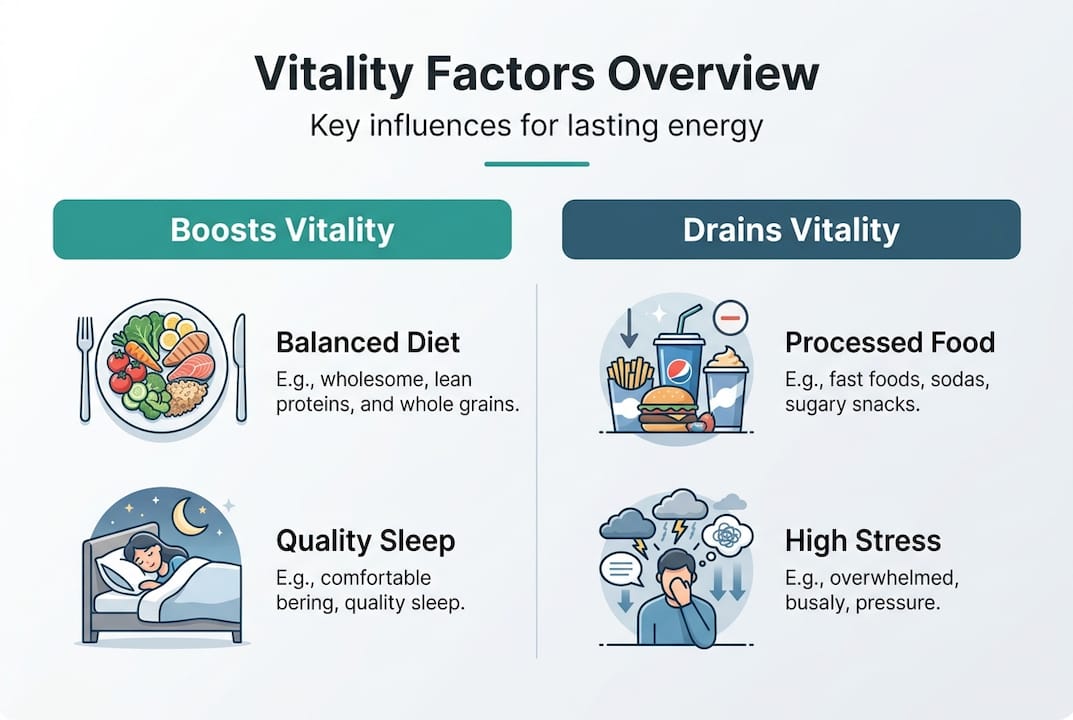 Vitality Factors Overview

Key influences for lasting energy

Boosts Vitality

Balanced Diet

E.g., wholesome, lean proteins, and whole grains.

Quality Sleep

E.g., comfortable bering, quality sleep.

Drains Vitality

Processed Food

E.g., fast foods, sodas, sugary snacks.

High Stress

E.g., overwhelmed, busaly, pressure.